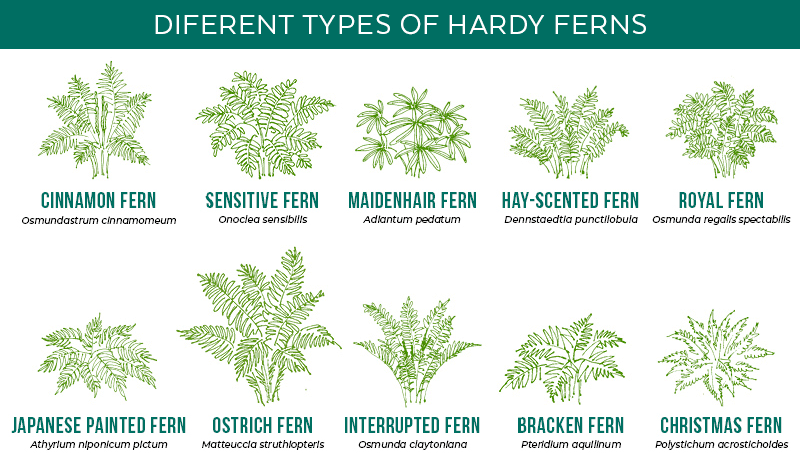 DIFERENT TYPES OF HARDY FERNS

CINNAMON FERN
Osmundastrum cinnamomeum

SENSITIVE FERN
Onoclea sensibilis

MAIDENHAIR FERN
Adiantum pedatum

HAY-SCENTED FERN
Dennstaedtia punctilobula

ROYAL FERN
Osmunda regalis spectabilis

JAPANESE PAINTED FERN
Athyrium niponicum pictum

OSTRICH FERN
Matteuccia struthiopteris

INTERRUPTED FERN
Osmunda claytoniana

BRACKEN FERN
Pteridium aquilinum

CHRISTMAS FERN
Polystichum acrostichoides